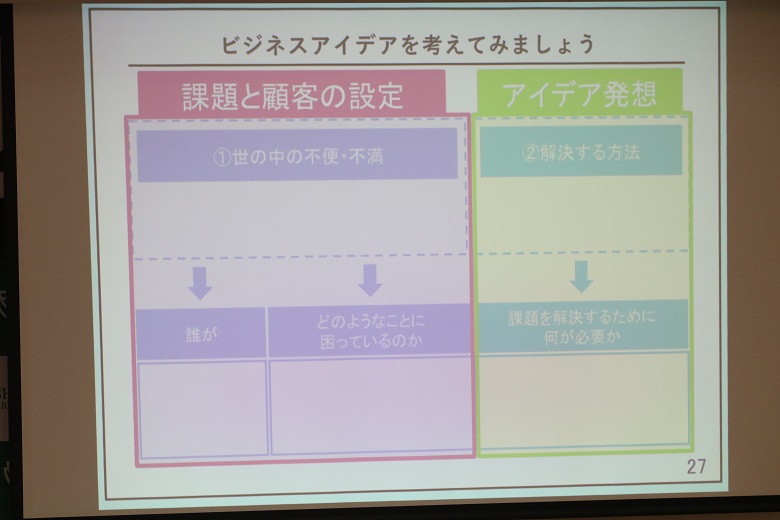 ビジネスアイデアを考えてみましょう

課題と顧客の設定

①世の中の不便・不満

誰が

どのようなことに困っているのか

アイデア発想

②解決する方法

課題を解決するために何が必要か

27